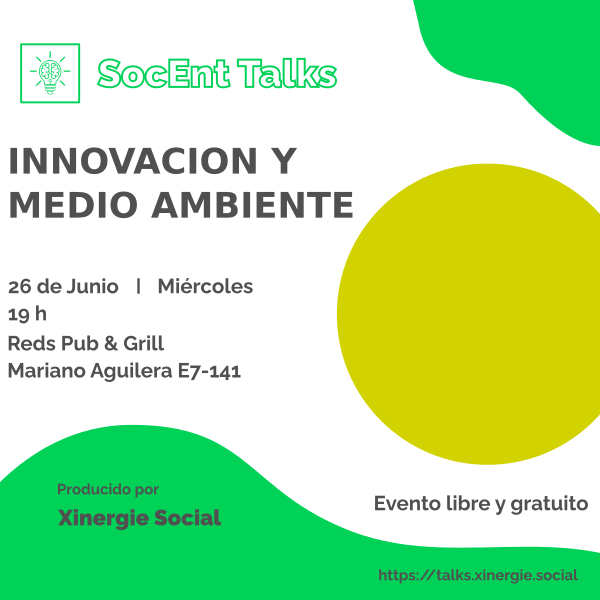 SocEnt Talks

INNOVACION Y MEDIO AMBIENTE

26 de Junio | Miércoles
19 h
Reds Pub & Grill
Mariano Aguilera E7-141

Producido por
Xinergie Social

Evento libre y gratuito

https://talks.xinergie.social